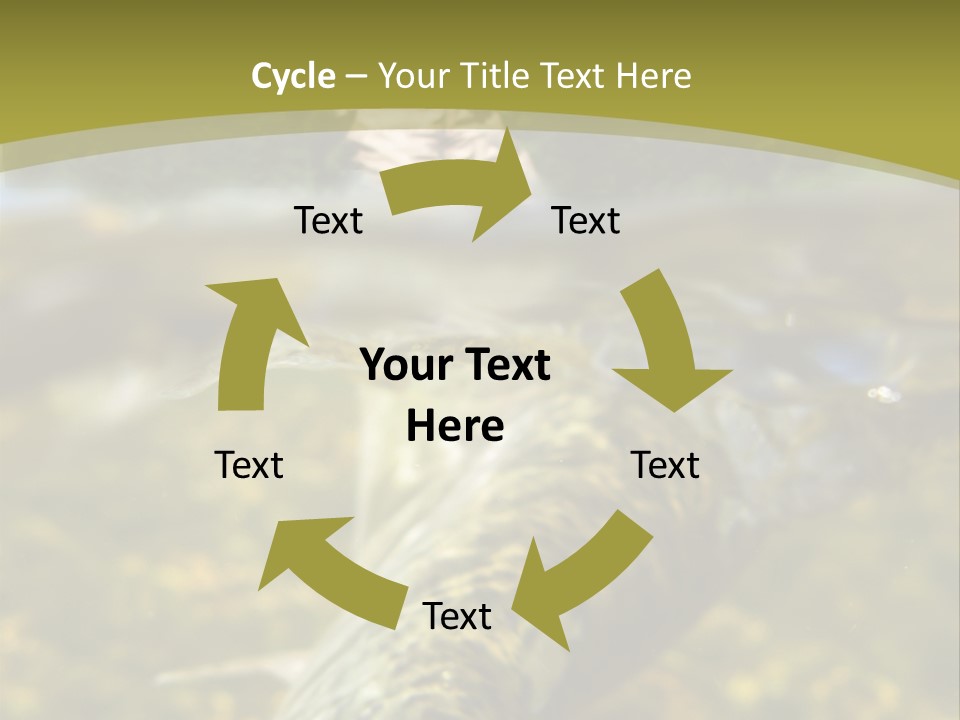 Cycle – Your Title Text Here

Text

Text

Your Text Here

Text

Text

Text